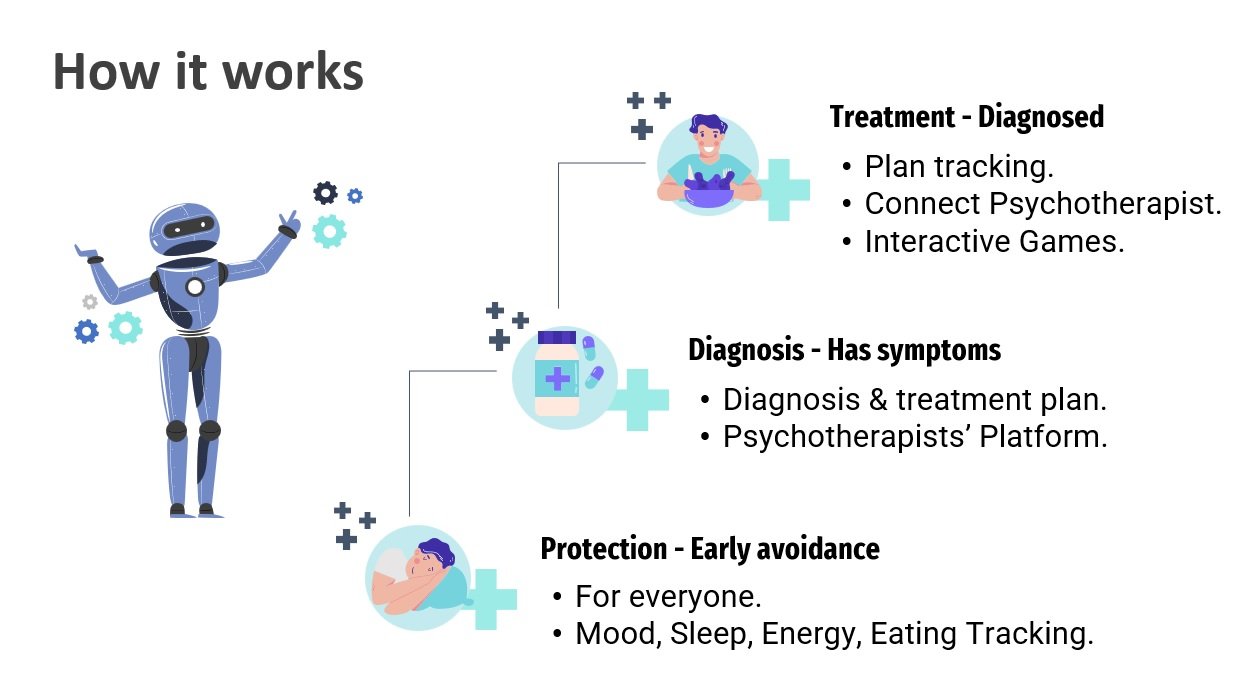 How it works

Treatment - Diagnosed
• Plan tracking.
• Connect Psychotherapist.
• Interactive Games.

Diagnosis - Has symptoms
• Diagnosis & treatment plan.
• Psychotherapists' Platform.

Protection - Early avoidance
• For everyone.
• Mood, Sleep, Energy, Eating Tracking.